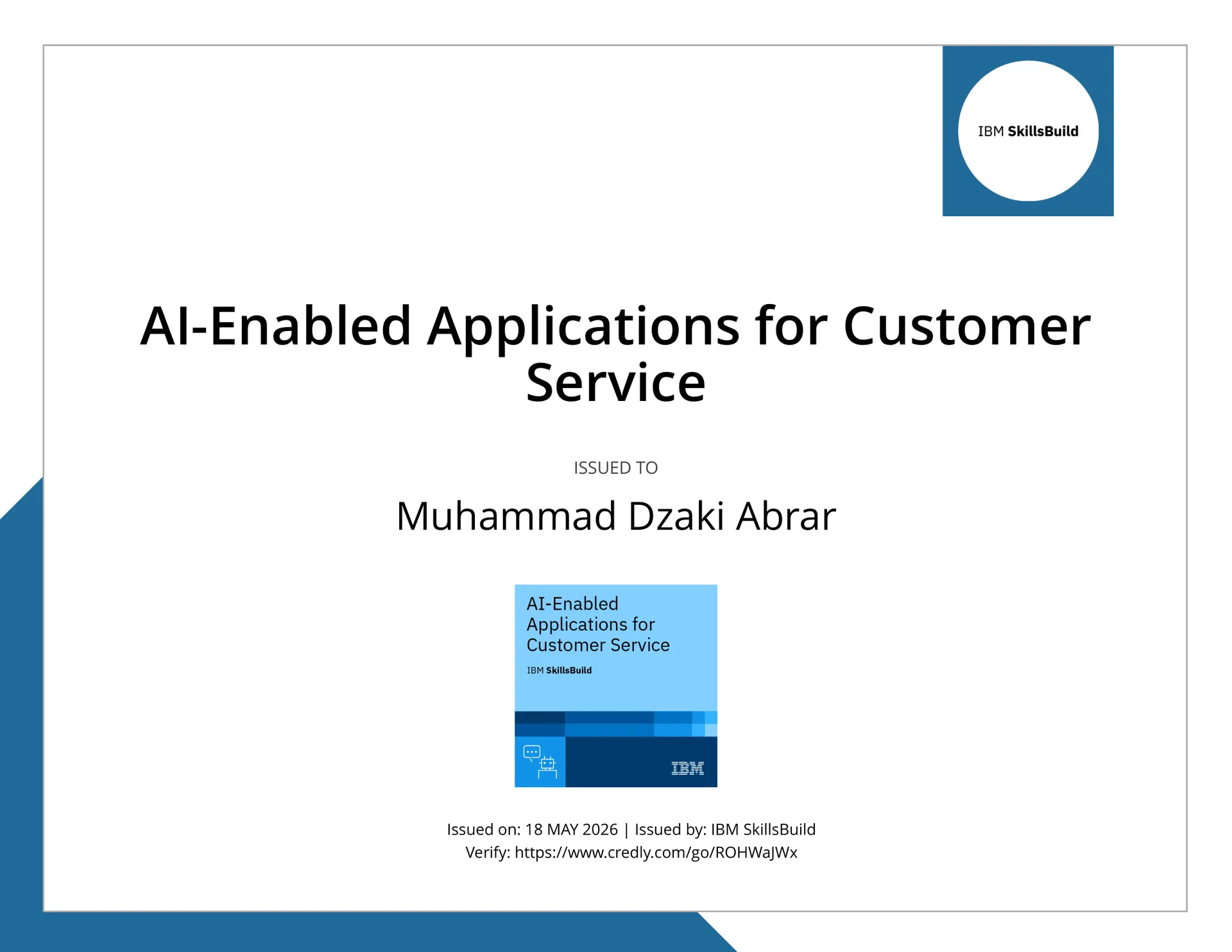 IBM SkillsBuild

AI-Enabled Applications for Customer Service

ISSUED TO

Muhammad Dzaki Abrar

AI-Enabled Applications for Customer Service

IBM SkillsBuild

IBM

Issued on: 18 MAY 2026 | Issued by: IBM SkillsBuild
Verify: https://www.credly.com/go/ROHWaJWx